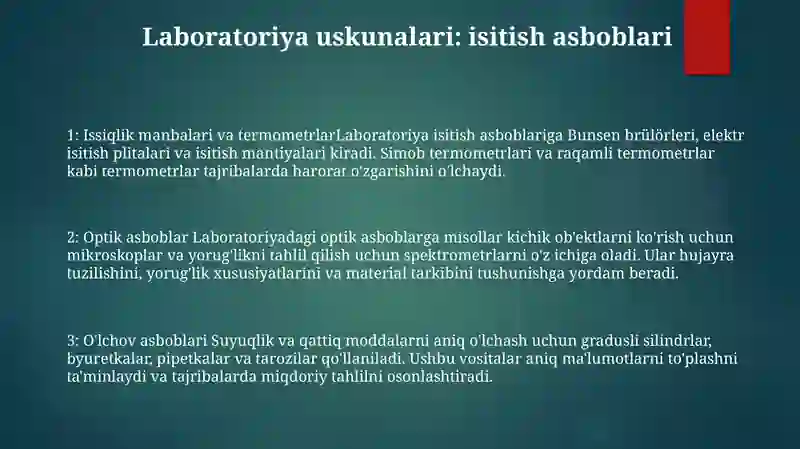 Laboratoriya uskunalari: isitish asboblari

1: Issiqlik manbalari va termometrlarLaboratoriya isitish asboblariga Bunsen brülörleri, elektr isitish plitalari va isitish mantiyalari kiradi. Simob termometrlari va raqamli termometrlar kabi termometrlar tajribalarda harorat o'zgarishini o'lchaydi.

2: Optik asboblar Laboratoriyadagi optik asboblarga misollar kichik ob'ektlarni ko'rish uchun mikroskoplar va yorug'likni tahlil qilish uchun spektrometrlarni o'z ichiga oladi. Ular hujayra tuzilishini, yorug'lik xususiyatlarini va material tarkibini tushunishga yordam beradi.

3: O'lchov asboblari Suyuqlik va qattiq moddalarni aniq o'lchash uchun gradusli silindrlar, byuretkalar, pipetkalar va tarozilar qo'llaniladi. Ushbu vositalar aniq ma'lumotlarni to'plashni ta'minlaydi va tajribalarda miqdoriy tahlilni osonlashtiradi.